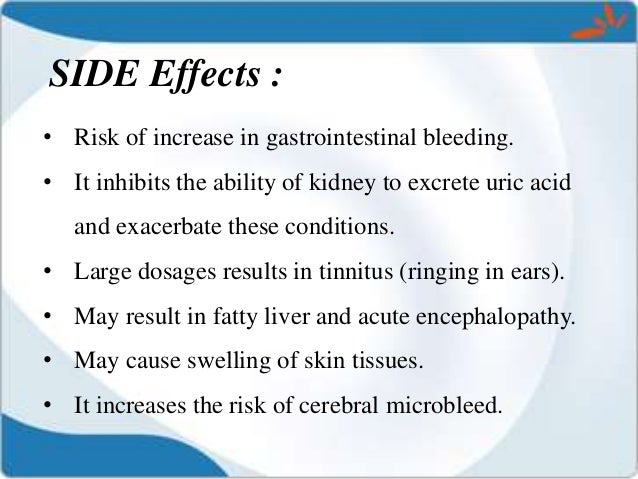 SIDE Effects :

• Risk of increase in gastrointestinal bleeding.
• It inhibits the ability of kidney to excrete uric acid and exacerbate these conditions.
• Large dosages results in tinnitus (ringing in ears).
• May result in fatty liver and acute encephalopathy.
• May cause swelling of skin tissues.
• It increases the risk of cerebral microbleed.